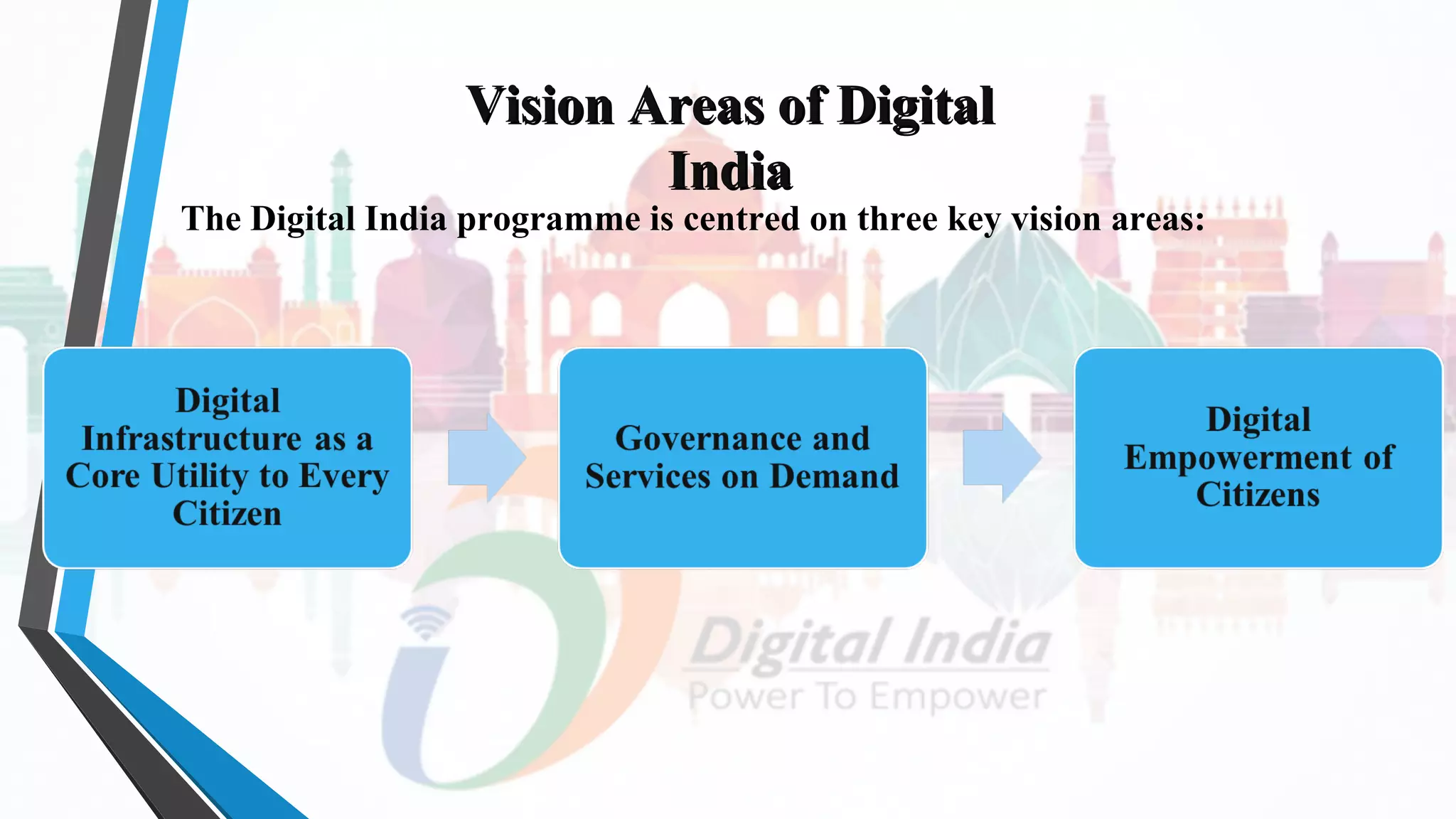 Vision Areas of Digital India

The Digital India programme is centred on three key vision areas:

Digital Infrastructure as a Core Utility to Every Citizen

Governance and Services on Demand

Digital Empowerment of Citizens

Digital India
Power To Empower